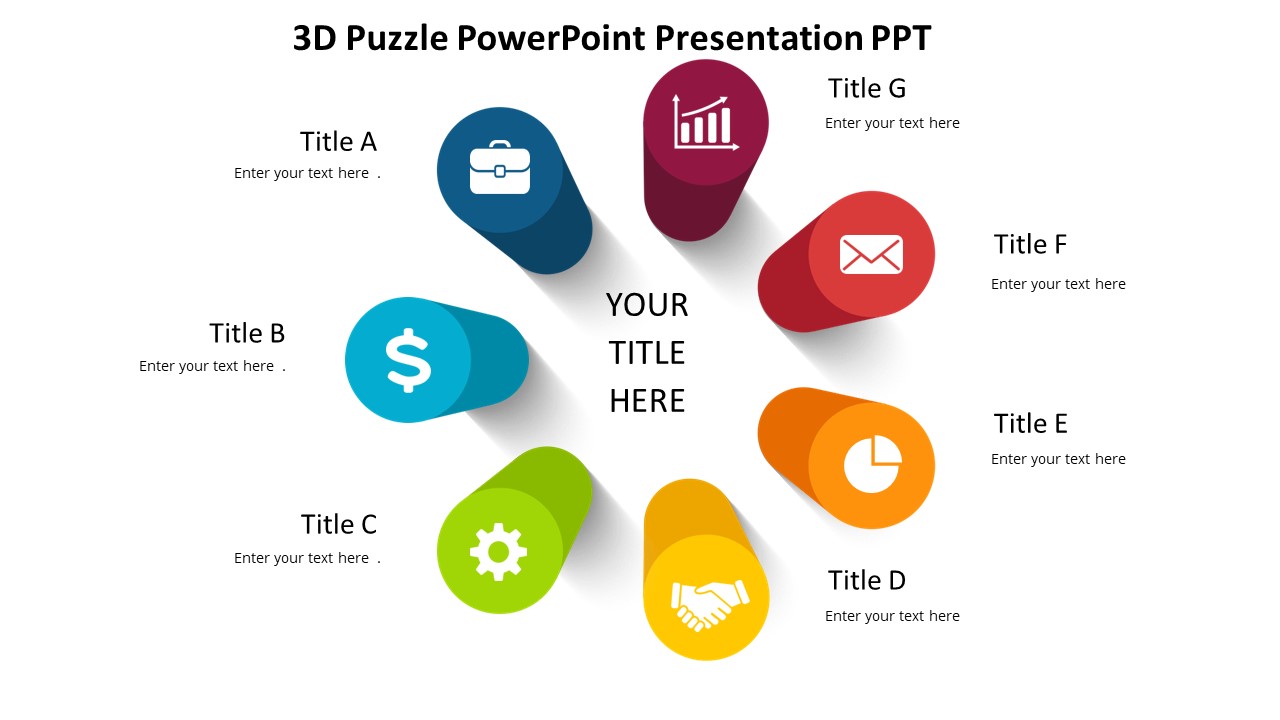 3D Puzzle PowerPoint Presentation PPT

Title A
Enter your text here .

Title B
Enter your text here .

Title C
Enter your text here .

YOUR TITLE HERE

Title G
Enter your text here

Title F
Enter your text here

Title E
Enter your text here

Title D
Enter your text here